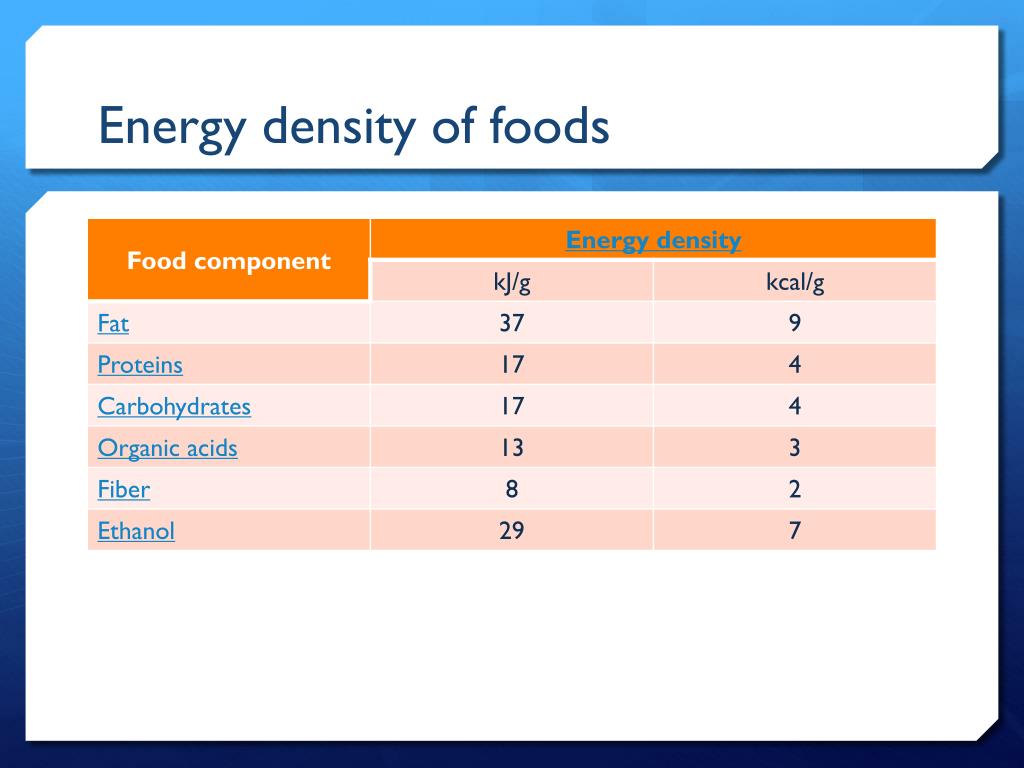 Energy density of foods

| Food component | Energy density | |
|---|---|---|
| | kJ/g | kcal/g |
| Fat | 37 | 9 |
| Proteins | 17 | 4 |
| Carbohydrates | 17 | 4 |
| Organic acids | 13 | 3 |
| Fiber | 8 | 2 |
| Ethanol | 29 | 7 |